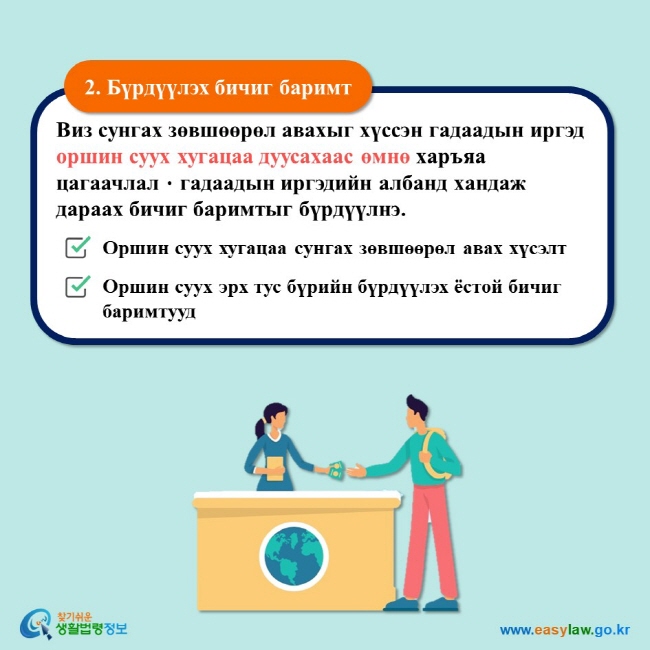 2. Бүрдүүлэх бичиг баримт

Виз сунгах зөвшөөрөл авахыг хүссэн гадаадын иргэд оршин суух хугацаа дуусахаас өмнө харъяа цагаачлал · гадаадын иргэдийн албанд хандаж дараах бичиг баримтыг бүрдүүлнэ.

Оршин суух хугацаа сунгах зөвшөөрөл авах хүсэлт

Оршин суух эрх тус бүрийн бүрдүүлэх ёстой бичиг баримтууд

찾기쉬운 생활법령정보

www.easylaw.go.kr